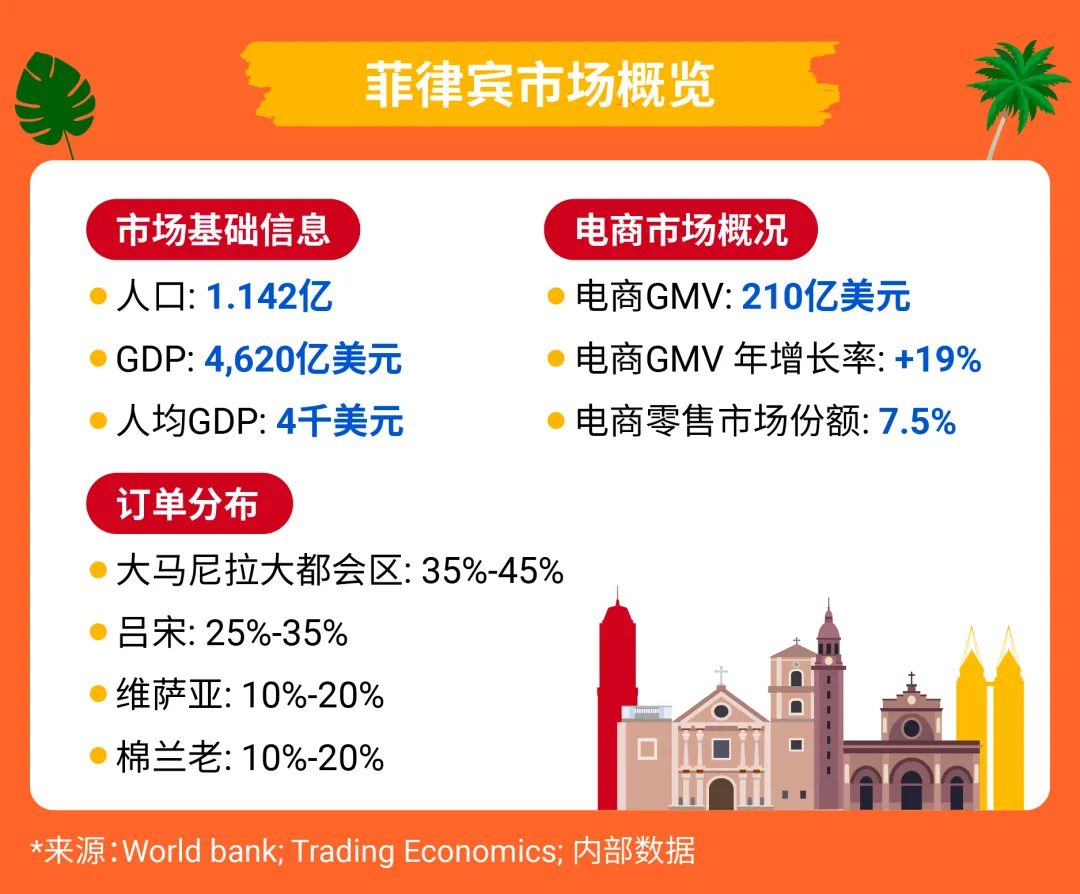 菲律宾市场概览

市场基础信息
人口: 1.142亿
GDP: 4,620亿美元
人均GDP: 4千美元

电商市场概况
电商GMV: 210亿美元
电商GMV 年增长率: +19%
电商零售市场份额: 7.5%

订单分布
大马尼拉大都会区: 35%-45%
吕宋: 25%-35%
维萨亚: 10%-20%
棉兰老: 10%-20%

*来源：World bank; Trading Economics; 内部数据